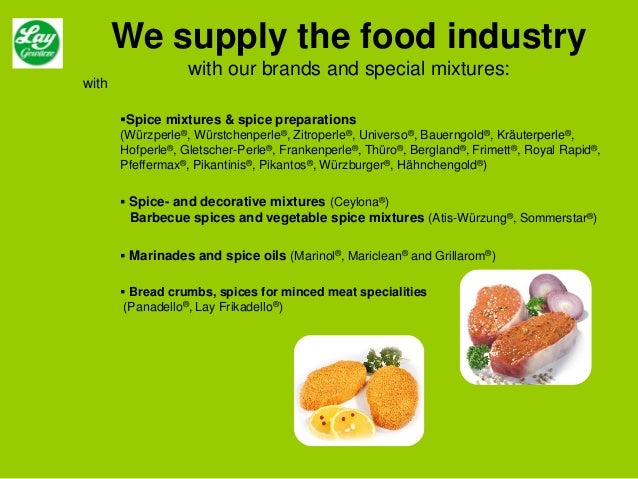 Lay Gewürze

We supply the food industry
with our brands and special mixtures:
with

▪Spice mixtures & spice preparations
(Würzperle®, Würstchenperle®, Zitroperle®, Universo®, Bauerngold®, Kräuterperle®, Hofperle®, Gletscher-Perle®, Frankenperle®, Thüro®, Bergland®, Frimett®, Royal Rapid®, Pfeffermax®, Pikantinis®, Pikantos®, Würzburger®, Hähnchengold®)

▪ Spice- and decorative mixtures (Ceylona®)
Barbecue spices and vegetable spice mixtures (Atis-Würzung®, Sommerstar®)

▪ Marinades and spice oils (Marinol®, Mariclean® and Grillarom®)

▪ Bread crumbs, spices for minced meat specialities
(Panadello®, Lay Frikadello®)